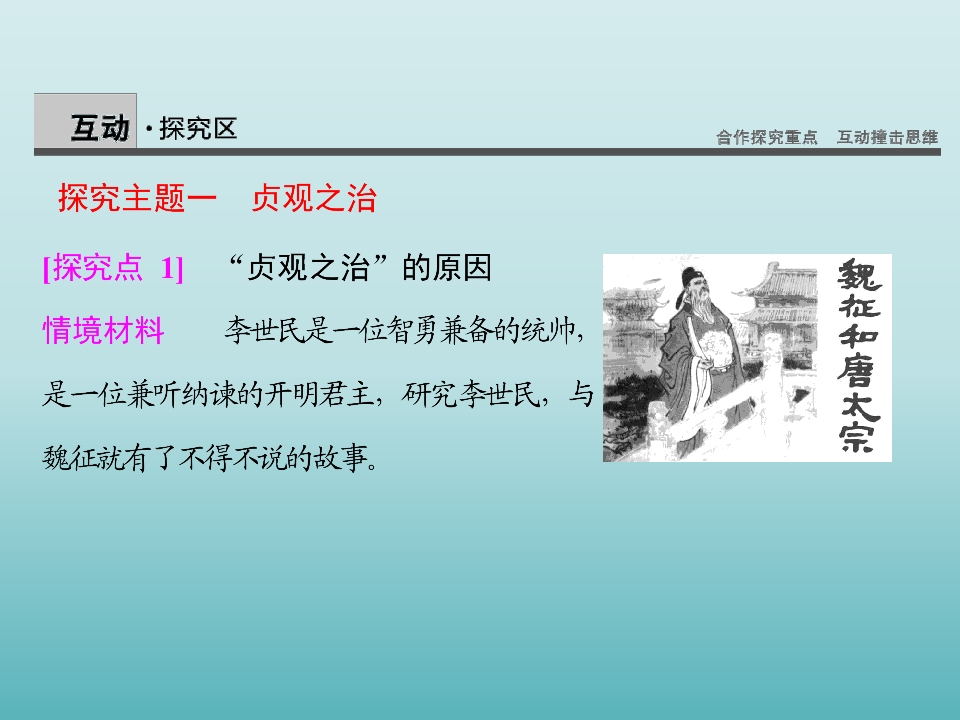 互动·探究区

合作探究重点　互动撞击思维

探究主题一　贞观之治

[探究点 1]　“贞观之治”的原因

情境材料　李世民是一位智勇兼备的统帅，是一位兼听纳谏的开明君主，研究李世民，与魏征就有了不得不说的故事。

魏征和唐太宗